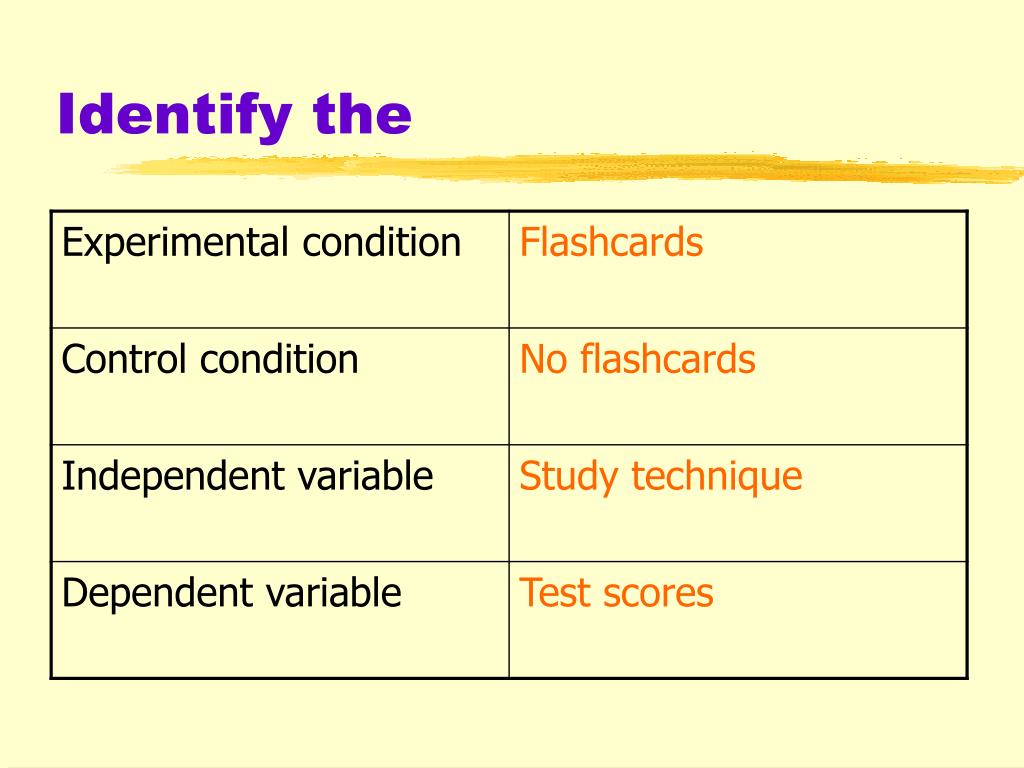 Identify the

| Experimental condition | Flashcards |
|---|---|
| Control condition | No flashcards |
| Independent variable | Study technique |
| Dependent variable | Test scores |